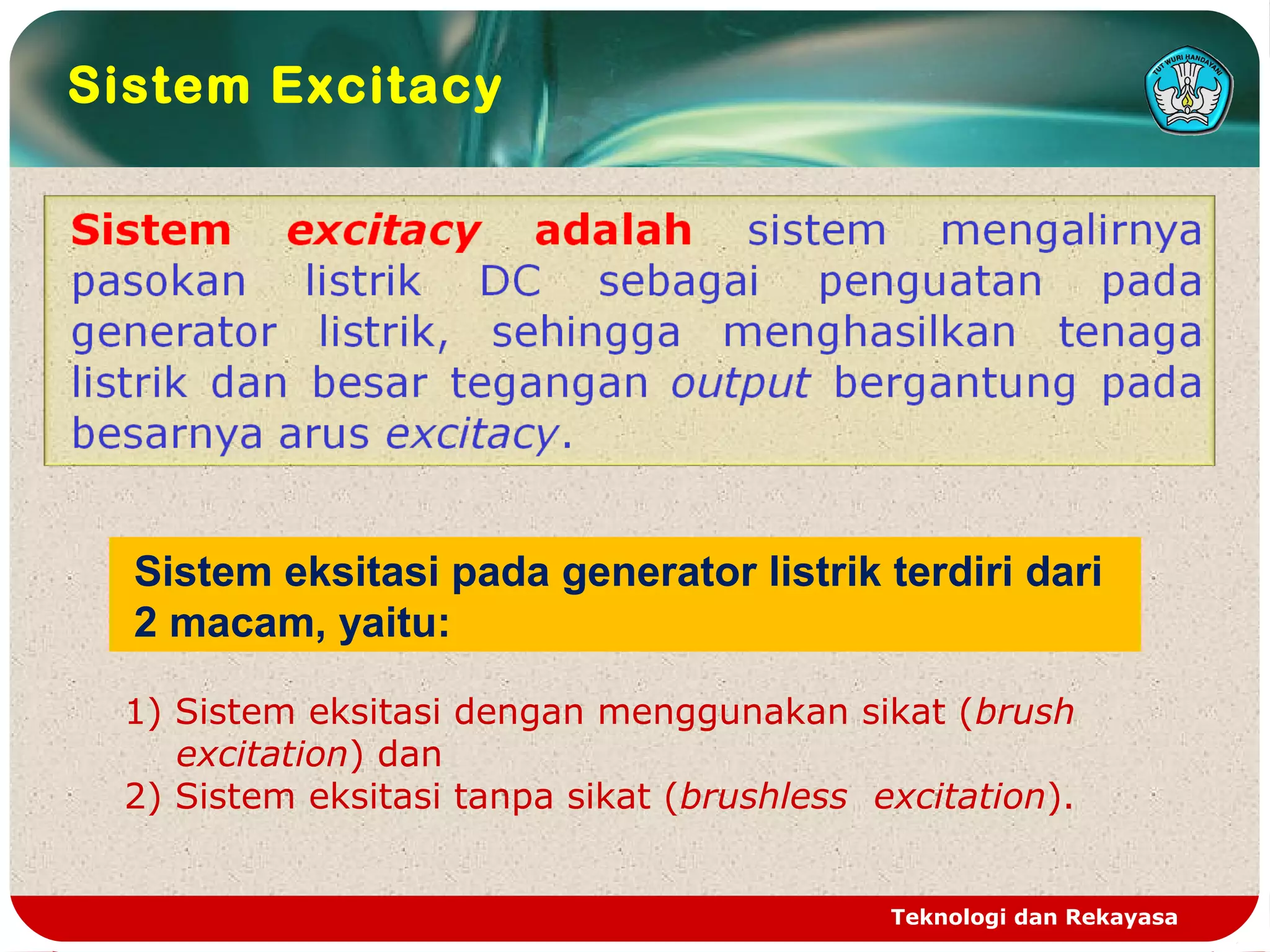 Sistem Excitacy

TUT WURI HANDAYANI

Sistem excitacy adalah sistem mengalirnya pasokan listrik DC sebagai penguatan pada generator listrik, sehingga menghasilkan tenaga listrik dan besar tegangan output bergantung pada besarnya arus excitacy.

Sistem eksitasi pada generator listrik terdiri dari 2 macam, yaitu:

1) Sistem eksitasi dengan menggunakan sikat (brush excitation) dan
2) Sistem eksitasi tanpa sikat (brushless excitation).

Teknologi dan Rekayasa